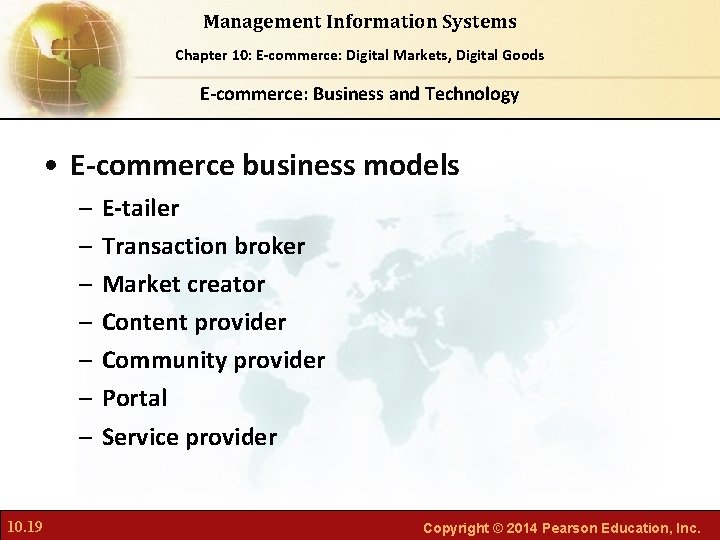 Management Information Systems

Chapter 10: E-commerce: Digital Markets, Digital Goods

E-commerce: Business and Technology

• E-commerce business models
– E-tailer
– Transaction broker
– Market creator
– Content provider
– Community provider
– Portal
– Service provider

10.19

Copyright © 2014 Pearson Education, Inc.